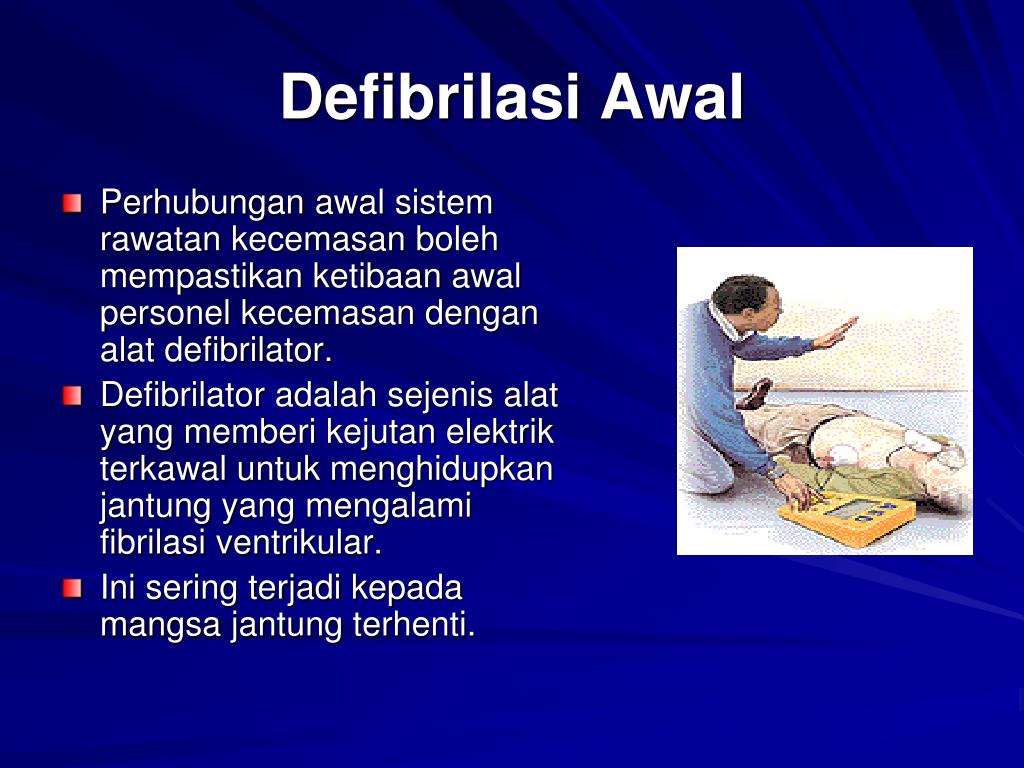 Defibrilasi Awal

Perhubungan awal sistem rawatan kecemasan boleh mempastikan ketibaan awal personel kecemasan dengan alat defibrilator.

Defibrilator adalah sejenis alat yang memberi kejutan elektrik terkawal untuk menghidupkan jantung yang mengalami fibrilasi ventrikular.

Ini sering terjadi kepada mangsa jantung terhenti.